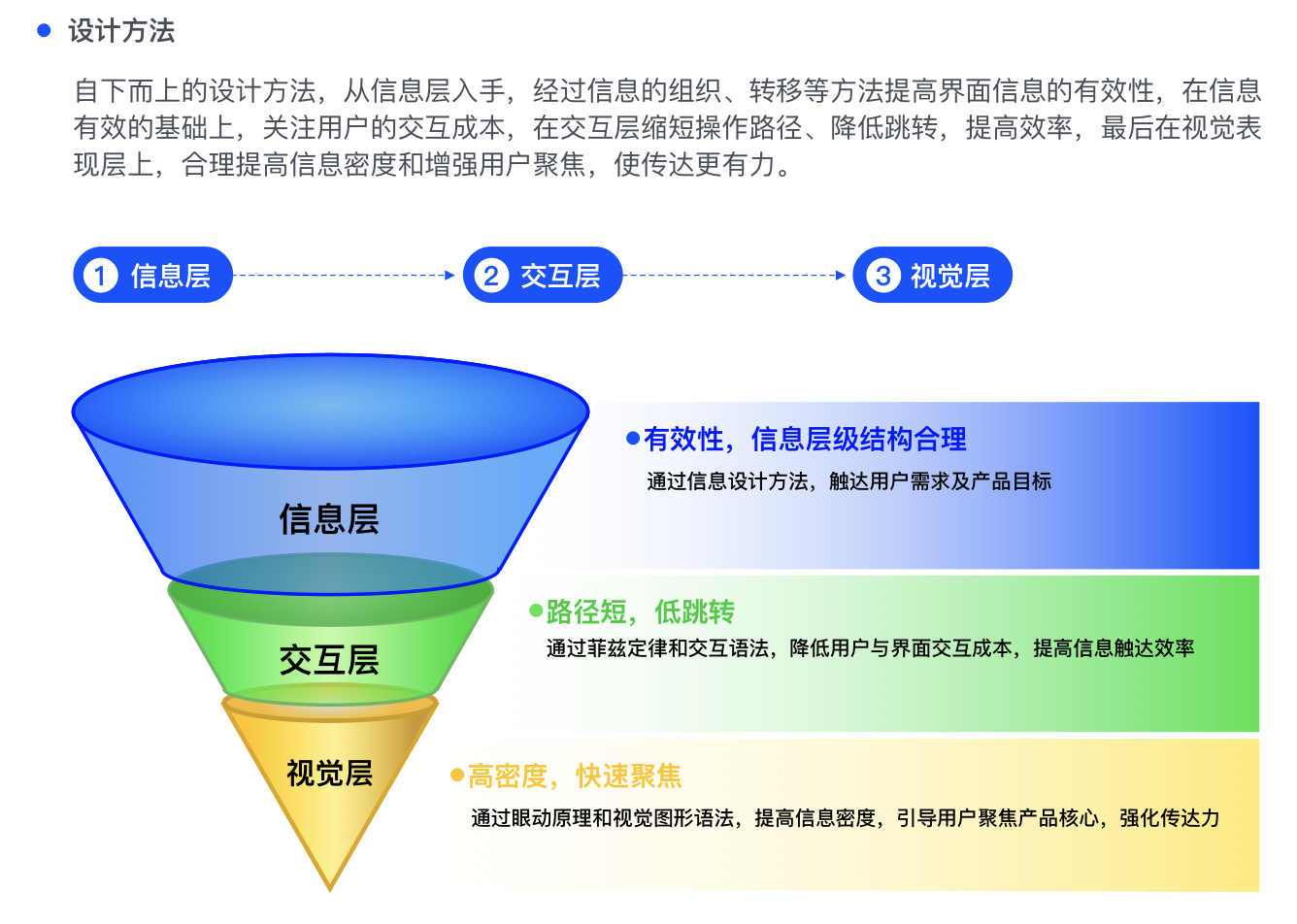 设计方法

自下而上的设计方法，从信息层入手，经过信息的组织、转移等方法提高界面信息的有效性，在信息有效的基础上，关注用户的交互成本，在交互层缩短操作路径、降低跳转，提高效率，最后在视觉表现层上，合理提高信息密度和增强用户聚焦，使传达更有力。

1 信息层
2 交互层
3 视觉层

信息层
交互层
视觉层

有效性，信息层级结构合理
通过信息设计方法，触达用户需求及产品目标

路径短，低跳转
通过菲兹定律和交互语法，降低用户与界面交互成本，提高信息触达效率

高密度，快速聚焦
通过眼动原理和视觉图形语法，提高信息密度，引导用户聚焦产品核心，强化传达力